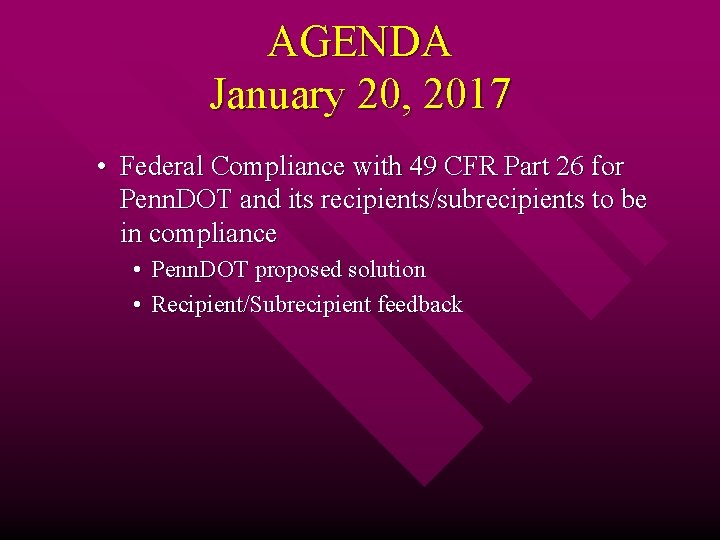 AGENDA
January 20, 2017

• Federal Compliance with 49 CFR Part 26 for PennDOT and its recipients/subrecipients to be in compliance
  • PennDOT proposed solution
  • Recipient/Subrecipient feedback